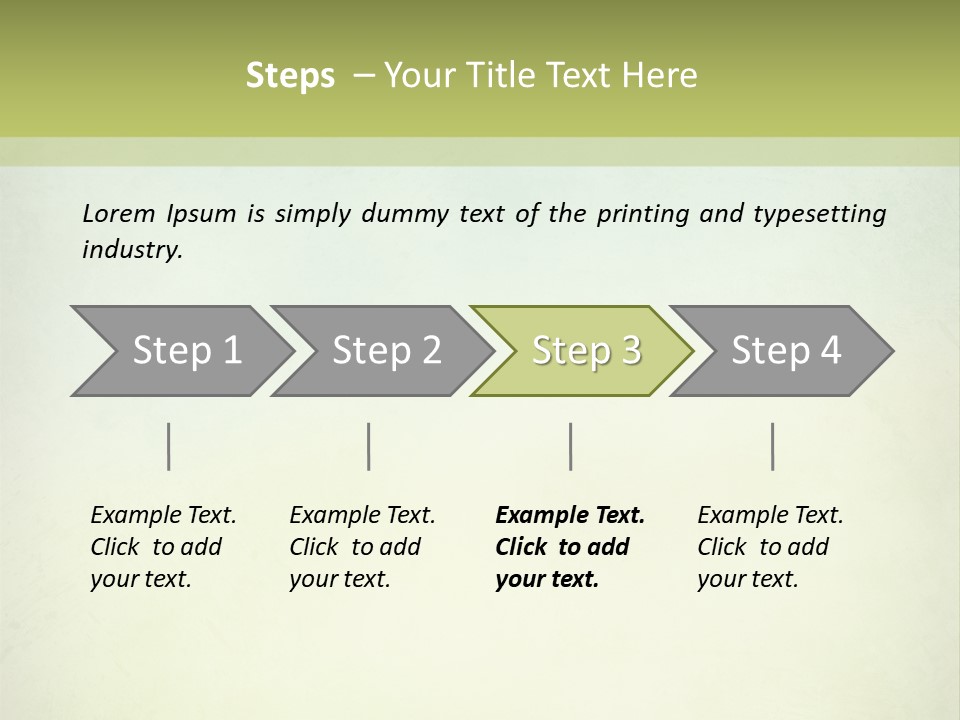 Steps – Your Title Text Here

Lorem Ipsum is simply dummy text of the printing and typesetting industry.

Step 1

Step 2

Step 3

Step 4

Example Text. Click to add your text.

Example Text. Click to add your text.

Example Text. Click to add your text.

Example Text. Click to add your text.